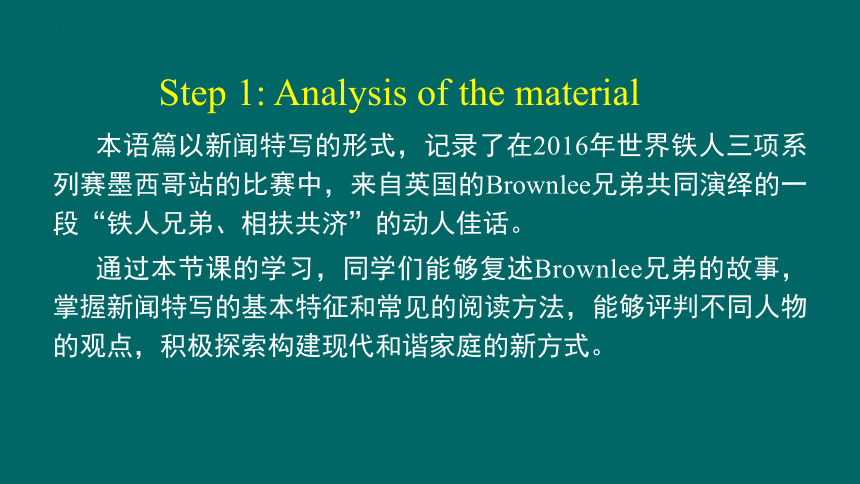 Step 1: Analysis of the material

本语篇以新闻特写的形式，记录了在2016年世界铁人三项系列赛墨西哥站的比赛中，来自英国的Brownlee兄弟共同演绎的一段“铁人兄弟、相扶共济”的动人佳话。

通过本节课的学习，同学们能够复述Brownlee兄弟的故事，掌握新闻特写的基本特征和常见的阅读方法，能够评判不同人物的观点，积极探索构建现代和谐家庭的新方式。